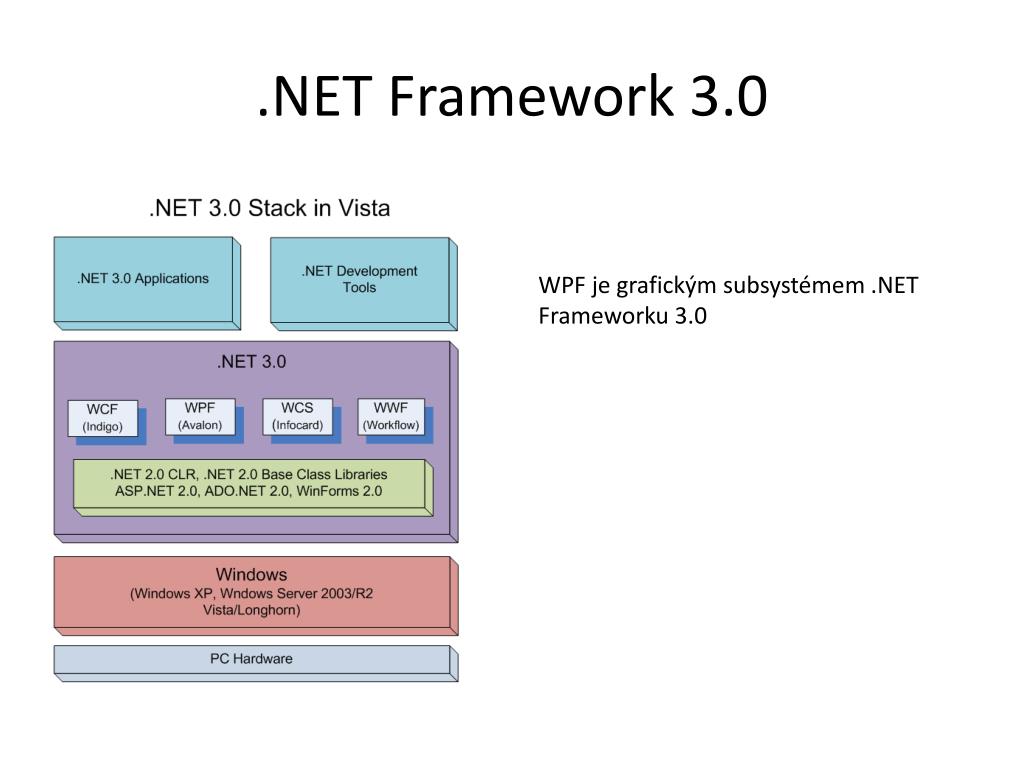 .NET Framework 3.0

.NET 3.0 Stack in Vista

.NET 3.0 Applications

.NET Development Tools

.NET 3.0

WCF (Indigo)

WPF (Avalon)

WCS (Infocard)

WWF (Workflow)

.NET 2.0 CLR, .NET 2.0 Base Class Libraries ASP.NET 2.0, ADO.NET 2.0, WinForms 2.0

Windows (Windows XP, Wndows Server 2003/R2 Vista/Longhorn)

PC Hardware

WPF je grafickým subsystémem .NET Frameworku 3.0